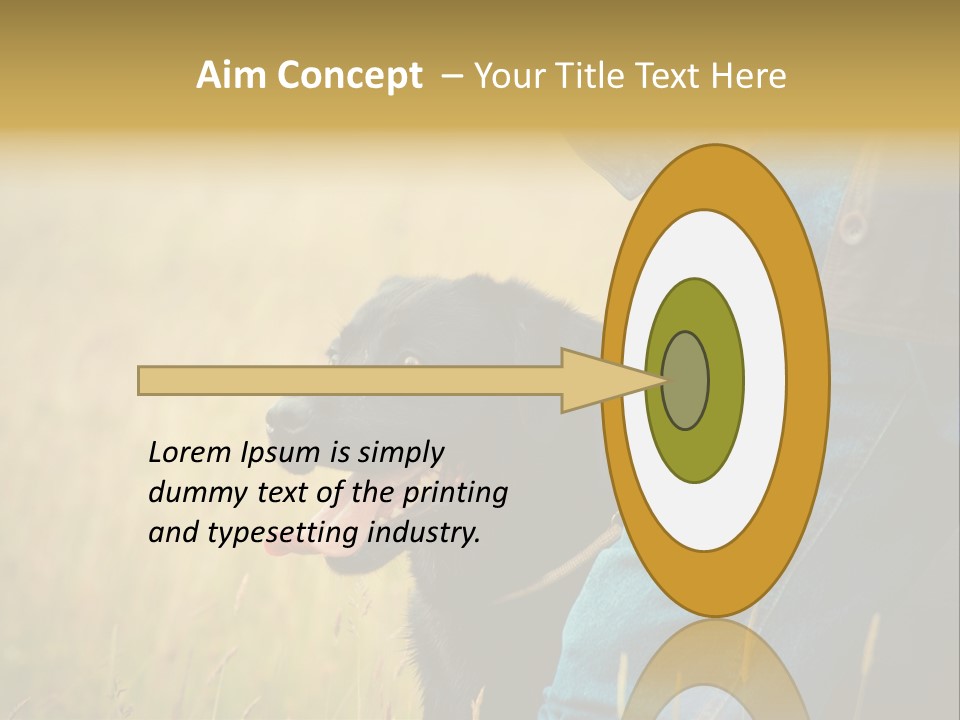 Aim Concept – Your Title Text Here

Lorem Ipsum is simply dummy text of the printing and typesetting industry.